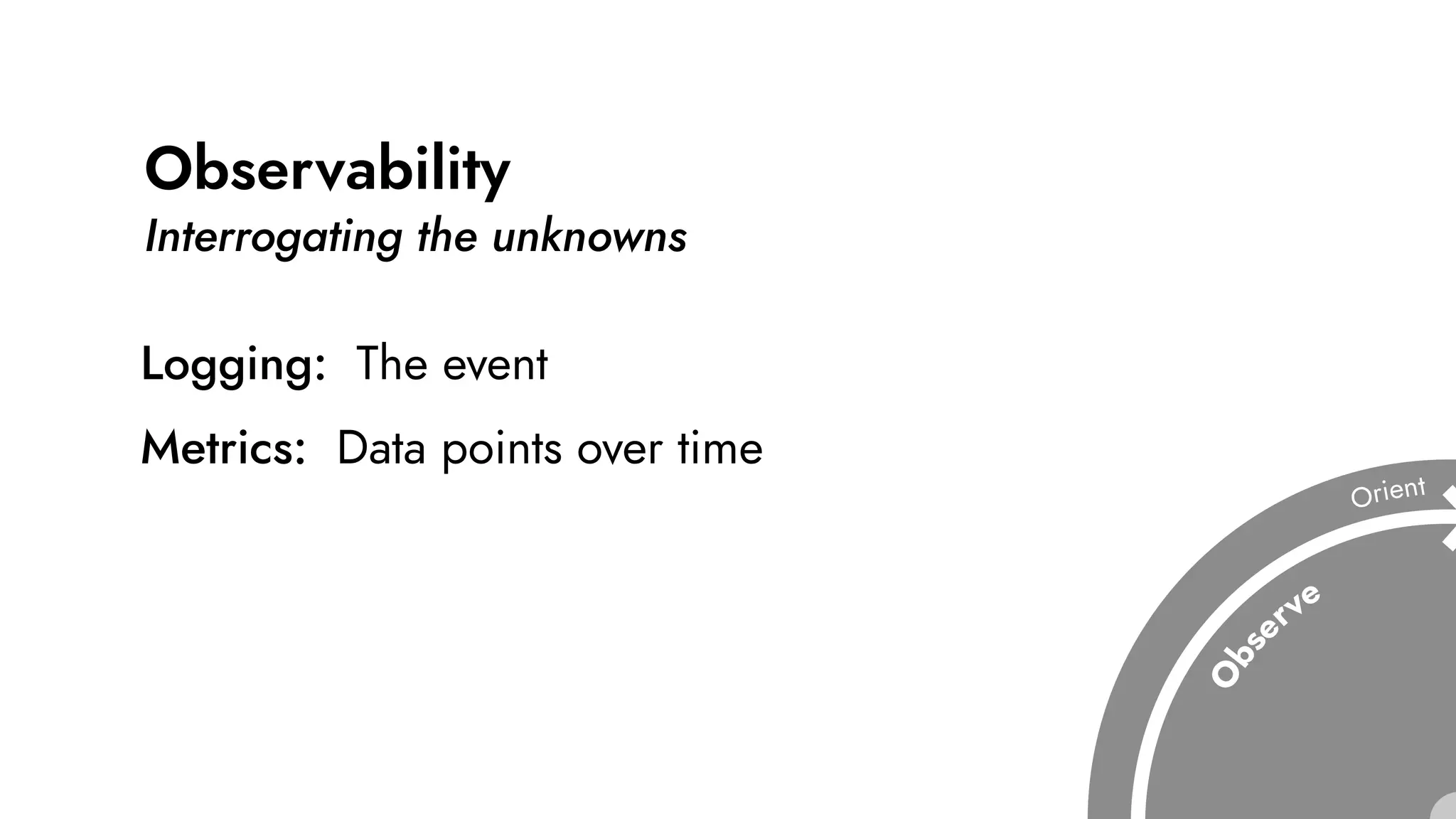 Observability
Interrogating the unknowns

Logging: The event

Metrics: Data points over time

Orient

Observe